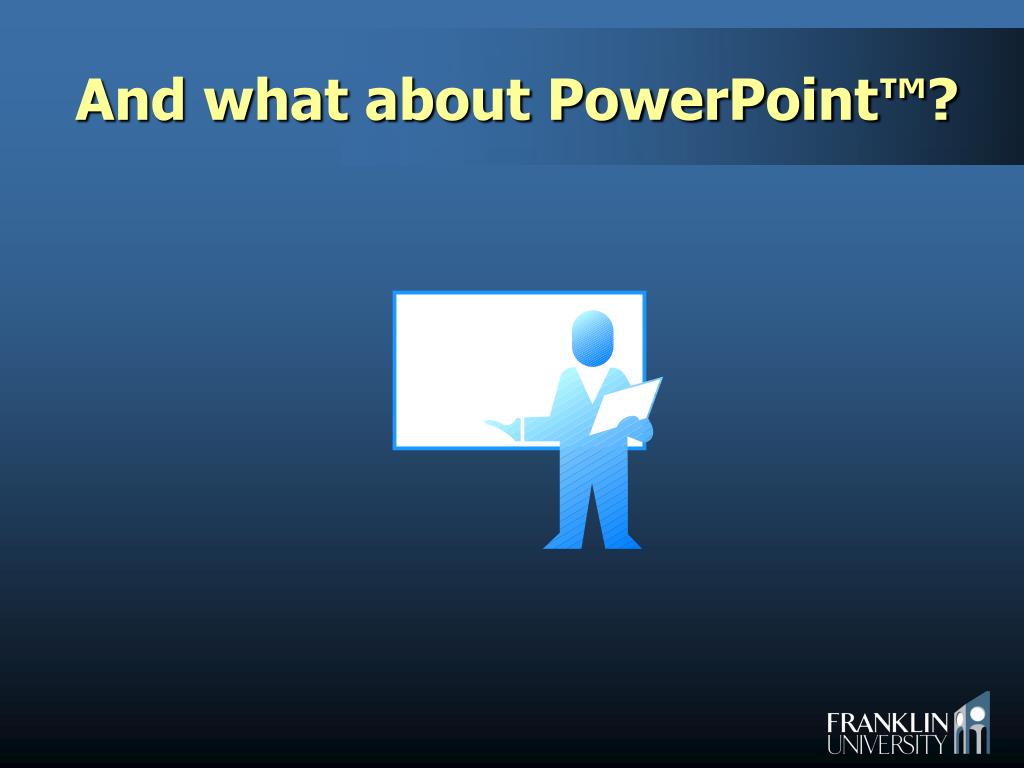 And what about PowerPoint™?

FRANKLIN
UNIVERSITY